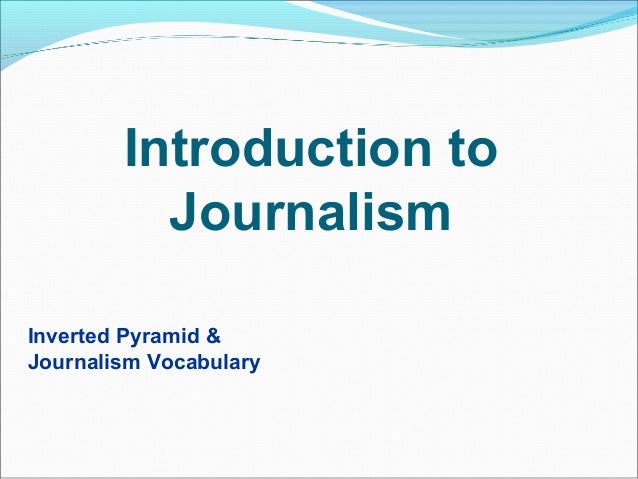 Introduction to Journalism

Inverted Pyramid & Journalism Vocabulary